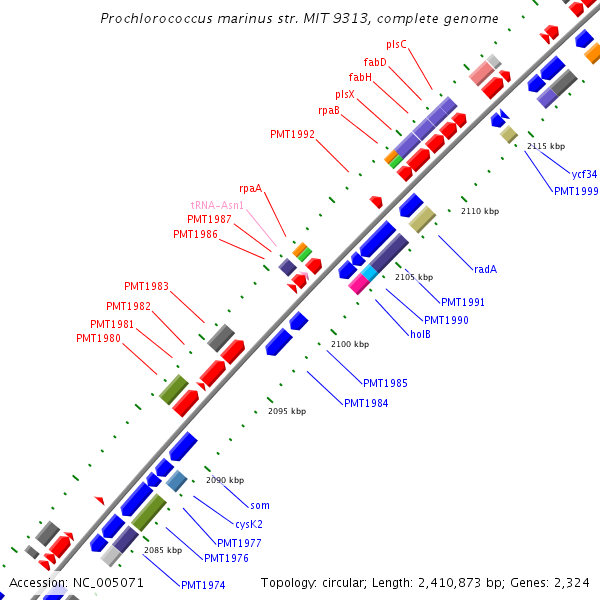 Prochlorococcus marinus str. MIT 9313, complete genome

plsC
fabD
fabH
plsX
rpaB
PMT1992
rpaA
tRNA-Asn1
PMT1987
PMT1986
PMT1983
PMT1982
PMT1981
PMT1980

2115 kbp
ycf34
PMT1999
2110 kbp
radA
2105 kbp
PMT1991
PMT1990
holB
2100 kbp
PMT1985
PMT1984
2095 kbp
2090 kbp
som
cysK2
PMT1977
PMT1976
2085 kbp
PMT1974

Accession: NC_005071
Topology: circular; Length: 2,410,873 bp; Genes: 2,324